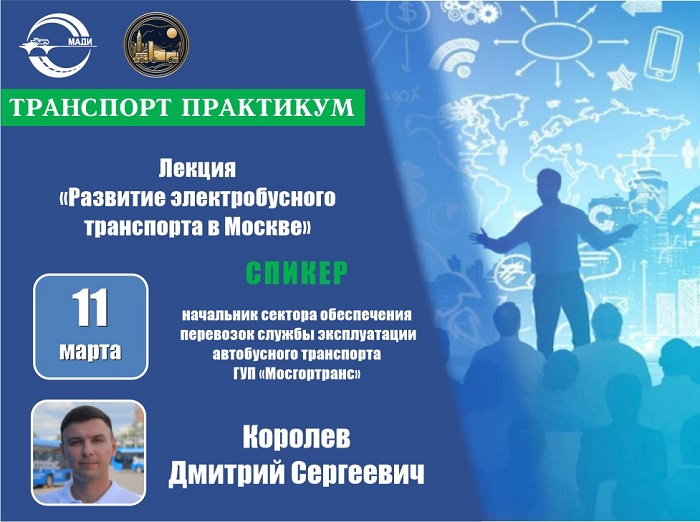 МАДИ

ТРАНСПОРТ ПРАКТИКУМ

Лекция
«Развитие электробусного транспорта в Москве»

СПИКЕР

11
марта

начальник сектора обеспечения перевозок службы эксплуатации автобусного транспорта ГУП «Мосгортранс»

Королев
Дмитрий Сергеевич